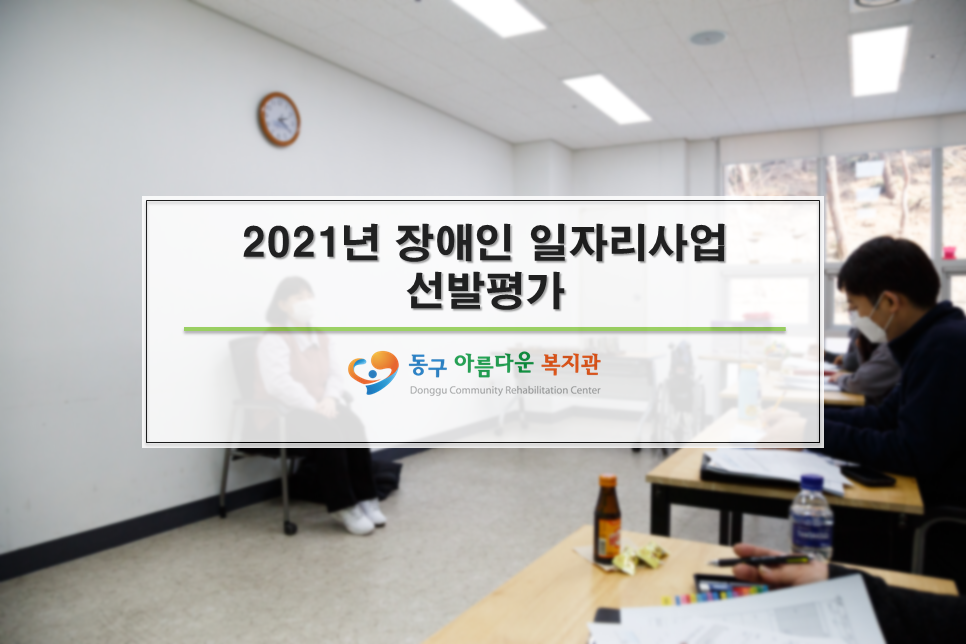 2021년 장애인 일자리사업 선발평가

동구 아름다운 복지관
Donggu Community Rehabilitation Center